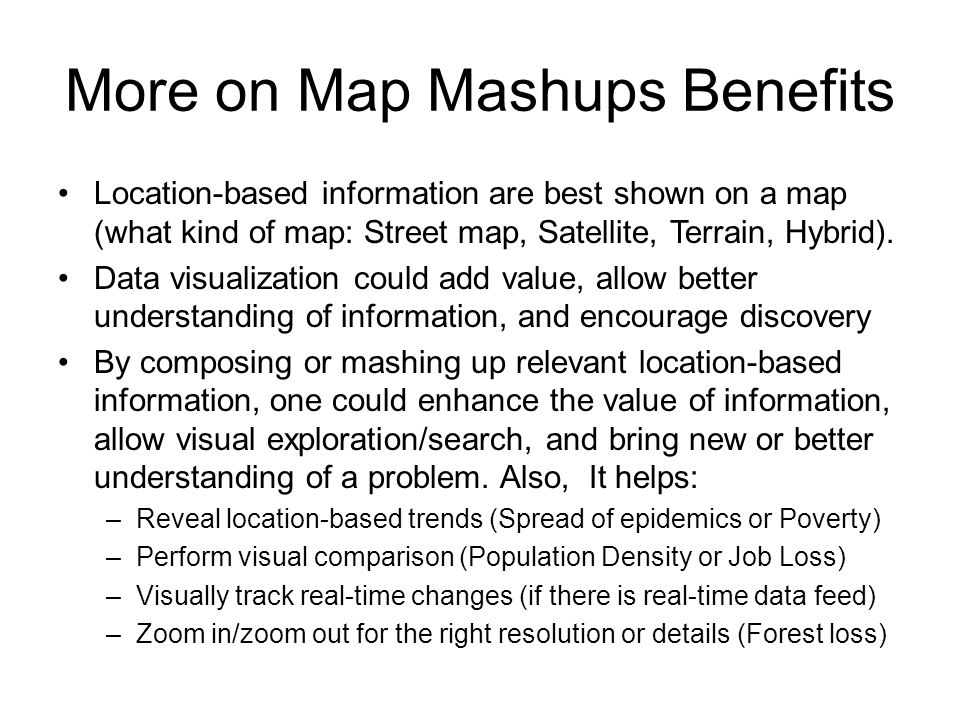 More on Map Mashups Benefits

• Location-based information are best shown on a map (what kind of map: Street map, Satellite, Terrain, Hybrid).
• Data visualization could add value, allow better understanding of information, and encourage discovery
• By composing or mashing up relevant location-based information, one could enhance the value of information, allow visual exploration/search, and bring new or better understanding of a problem. Also, It helps:
– Reveal location-based trends (Spread of epidemics or Poverty)
– Perform visual comparison (Population Density or Job Loss)
– Visually track real-time changes (if there is real-time data feed)
– Zoom in/zoom out for the right resolution or details (Forest loss)